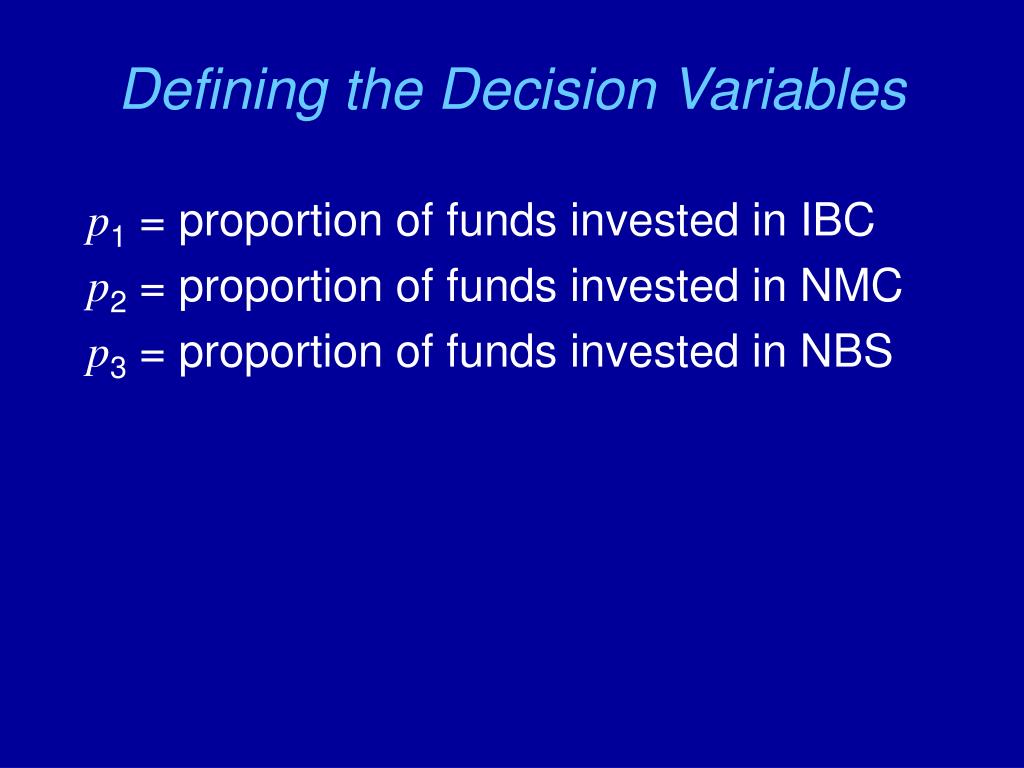 Defining the Decision Variables

$p_1$ = proportion of funds invested in IBC
$p_2$ = proportion of funds invested in NMC
$p_3$ = proportion of funds invested in NBS